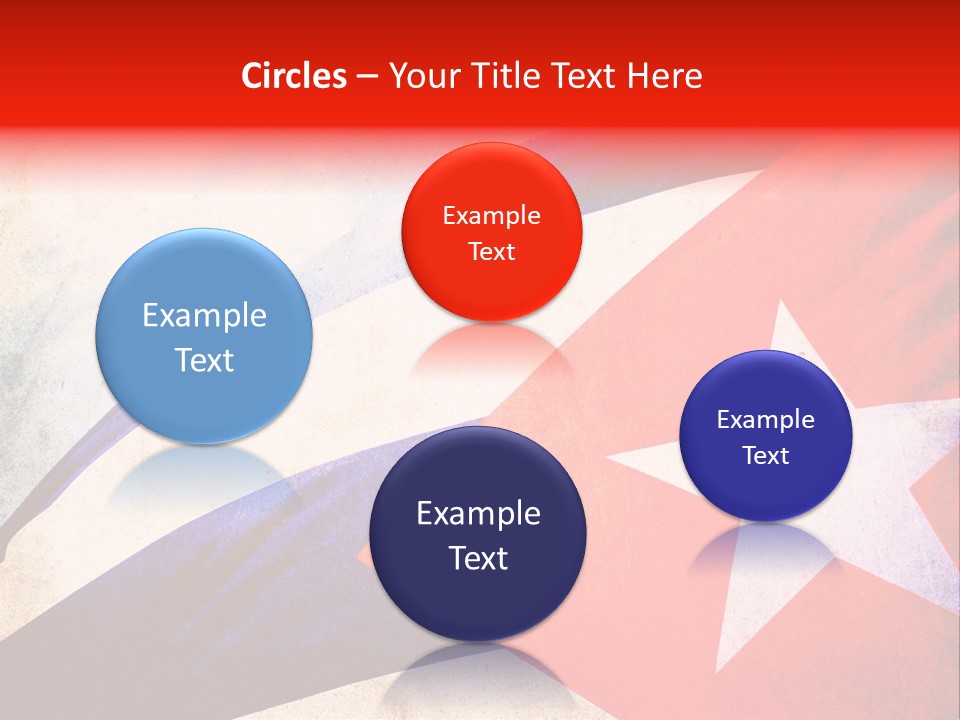 Circles – Your Title Text Here

Example Text

Example Text

Example Text

Example Text